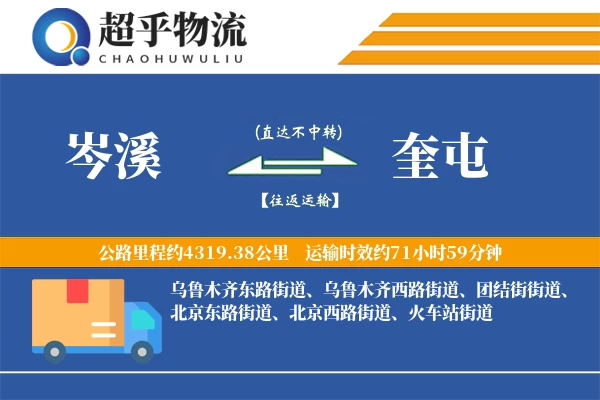 超乎物流
CHAOHUWULIU

岑溪

(直达不中转)

【往返运输】

奎屯

公路里程约4319.38公里　运输时效约71小时59分钟

乌鲁木齐东路街道、乌鲁木齐西路街道、团结街街道、北京东路街道、北京西路街道、火车站街道